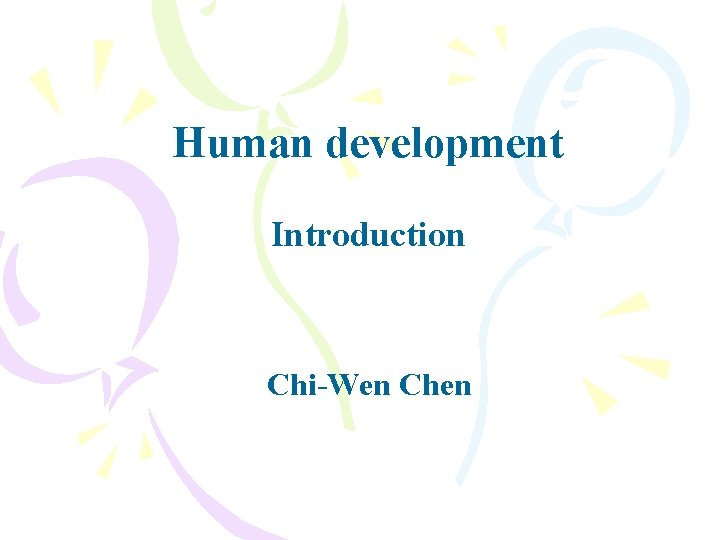 Human development

Introduction

Chi-Wen Chen